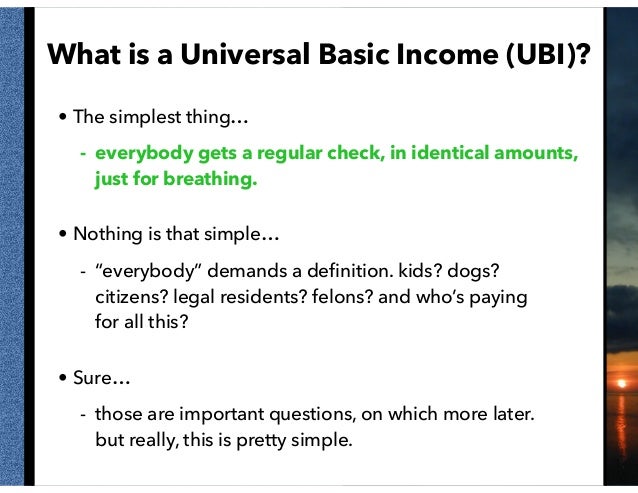 What is a Universal Basic Income (UBI)?

• The simplest thing…

- everybody gets a regular check, in identical amounts, just for breathing.

• Nothing is that simple…

- “everybody” demands a definition. kids? dogs? citizens? legal residents? felons? and who’s paying for all this?

• Sure…

- those are important questions, on which more later. but really, this is pretty simple.